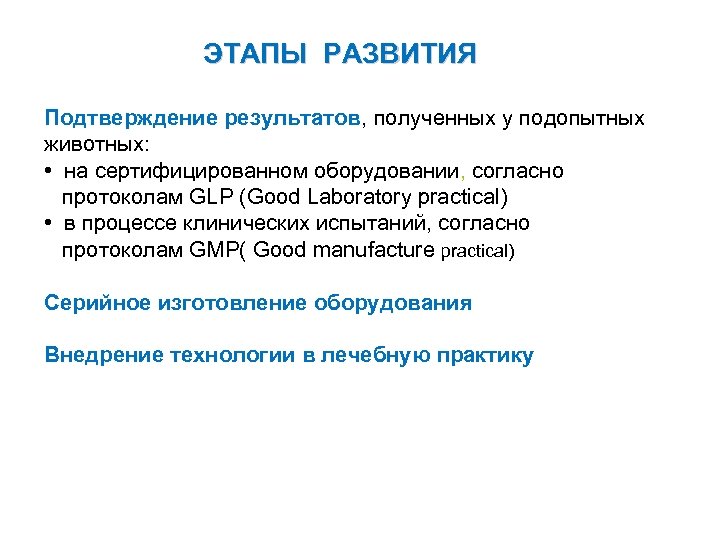 ЭТАПЫ РАЗВИТИЯ

Подтверждение результатов, полученных у подопытных животных:
• на сертифицированном оборудовании, согласно протоколам GLP (Good Laboratory practical)
• в процессе клинических испытаний, согласно протоколам GMP( Good manufacture practical)

Серийное изготовление оборудования

Внедрение технологии в лечебную практику